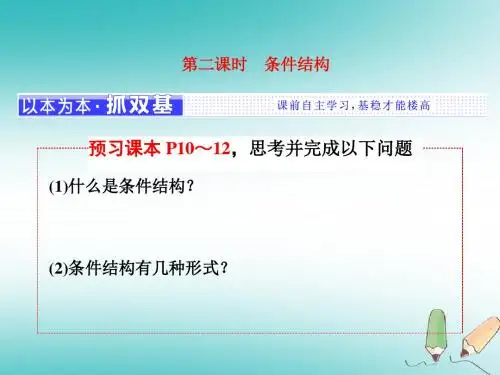 第二课时　条件结构

以本为本·抓双基

课前自主学习，基稳才能楼高

预习课本 P10～12，思考并完成以下问题

(1)什么是条件结构？

(2)条件结构有几种形式？